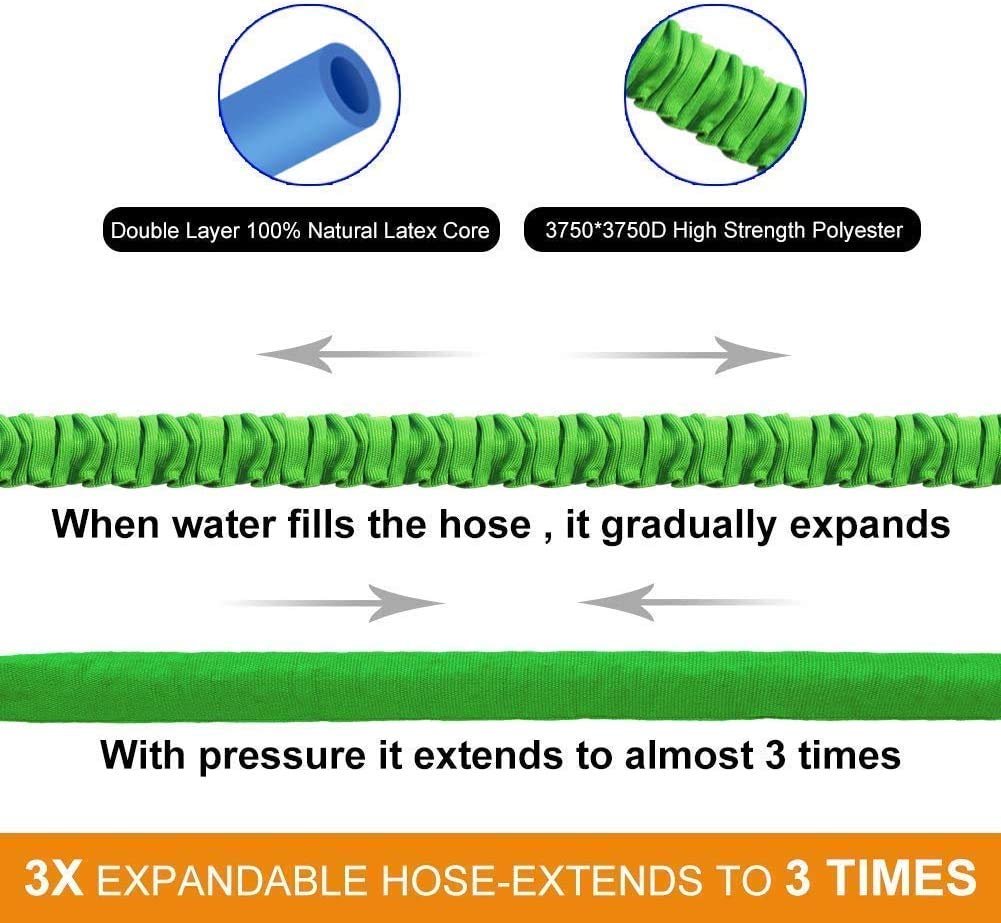 Double Layer 100% Natural Latex Core

3750*3750D High Strength Polyester

When water fills the hose , it gradually expands

With pressure it extends to almost 3 times

3X EXPANDABLE HOSE-EXTENDS TO 3 TIMES